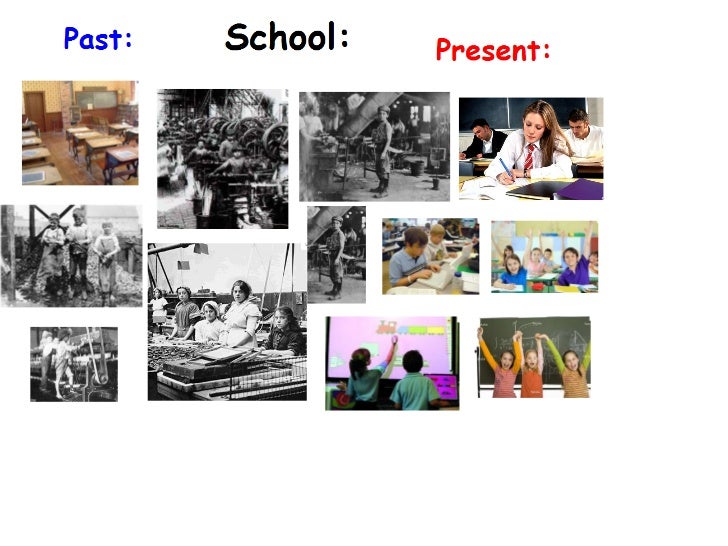 Past:

School:

Present: